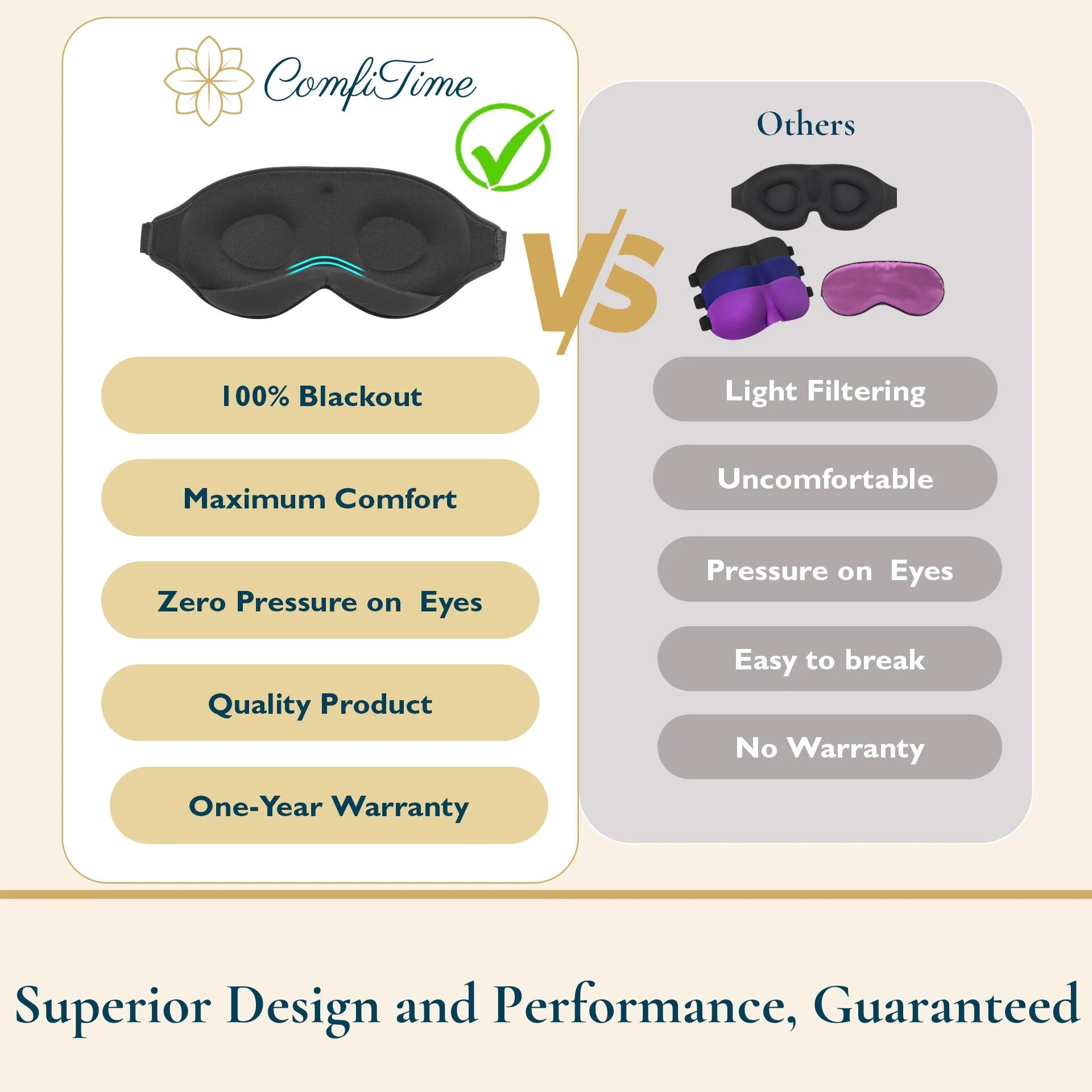 ComfiTime

100% Blackout

Maximum Comfort

Zero Pressure on Eyes

Quality Product

One-Year Warranty

VS

Others

Light Filtering

Uncomfortable

Pressure on Eyes

Easy to break

No Warranty

Superior Design and Performance, Guaranteed